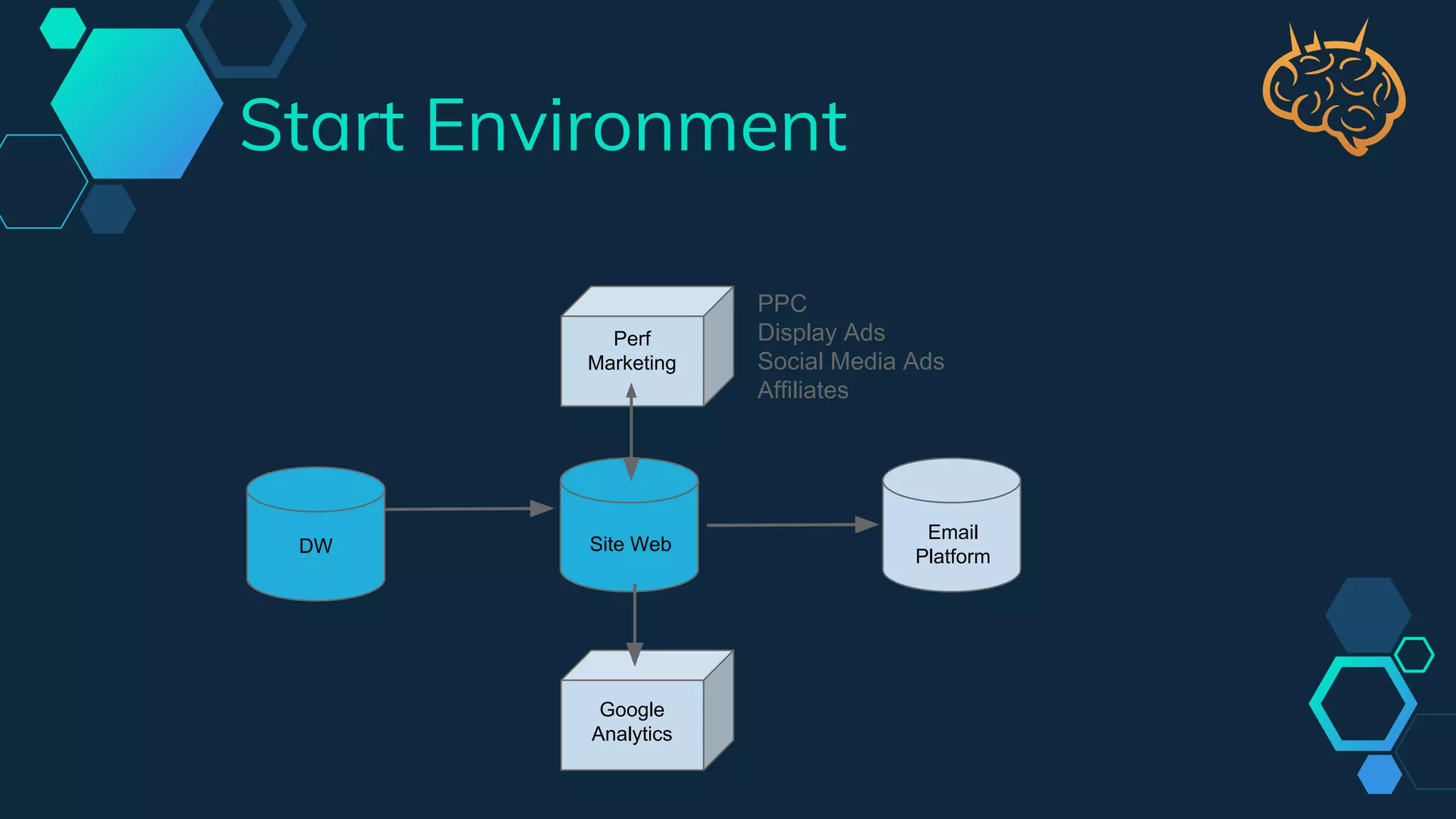 Start Environment

Perf Marketing

PPC
Display Ads
Social Media Ads
Affiliates

DW

Site Web

Email Platform

Google Analytics